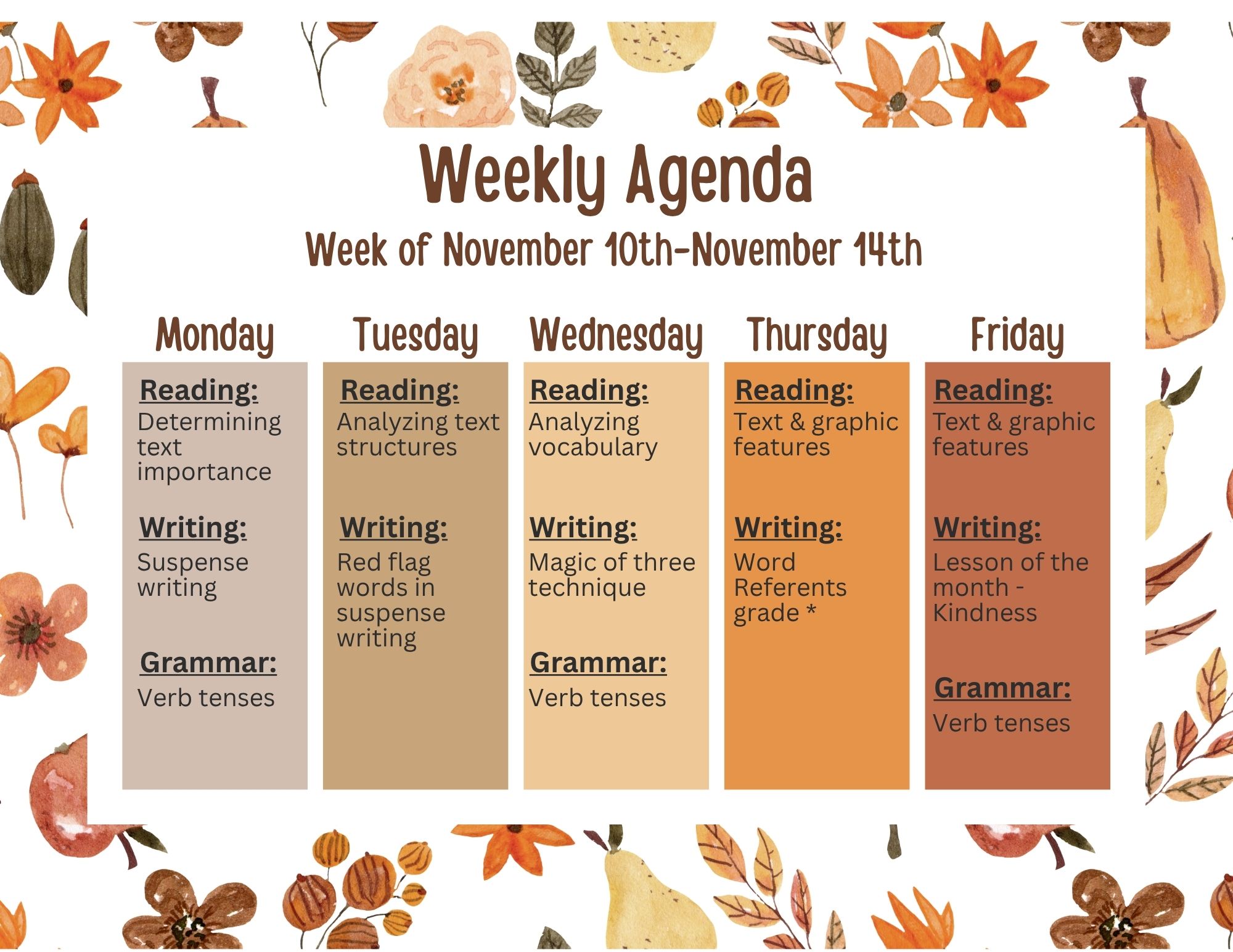 Weekly Agenda

Week of November 10th-November 14th

Monday

Reading:
Determining text importance

Writing:
Suspense writing

Grammar:
Verb tenses

Tuesday

Reading:
Analyzing text structures

Writing:
Red flag words in suspense writing

Wednesday

Reading:
Analyzing vocabulary

Writing:
Magic of three technique

Grammar:
Verb tenses

Thursday

Reading:
Text & graphic features

Writing:
Word Referents grade *

Friday

Reading:
Text & graphic features

Writing:
Lesson of the month - Kindness

Grammar:
Verb tenses